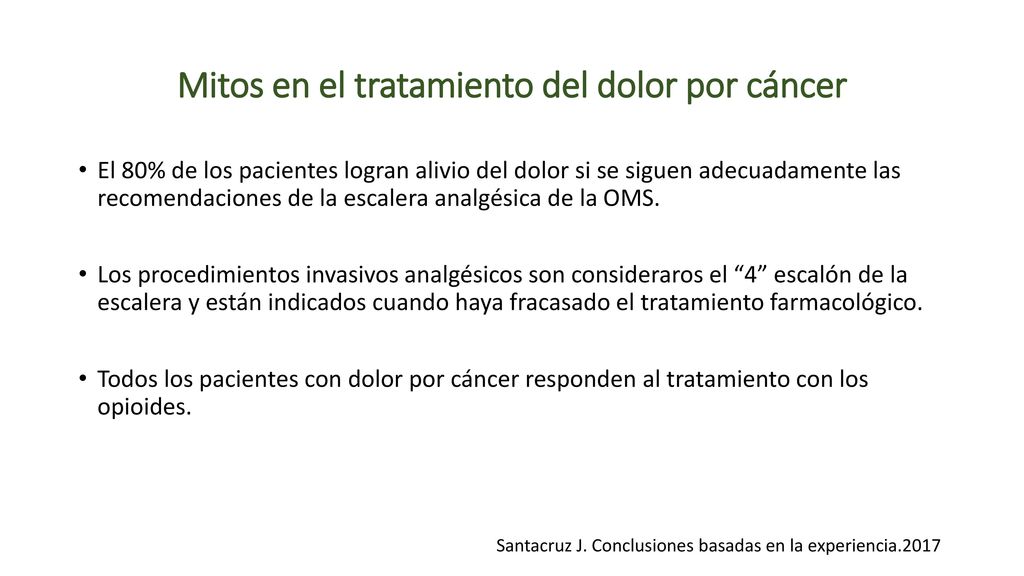 Mitos en el tratamiento del dolor por cáncer

• El 80% de los pacientes logran alivio del dolor si se siguen adecuadamente las recomendaciones de la escalera analgésica de la OMS.

• Los procedimientos invasivos analgésicos son consideraros el “4” escalón de la escalera y están indicados cuando haya fracasado el tratamiento farmacológico.

• Todos los pacientes con dolor por cáncer responden al tratamiento con los opioides.

Santacruz J. Conclusiones basadas en la experiencia.2017